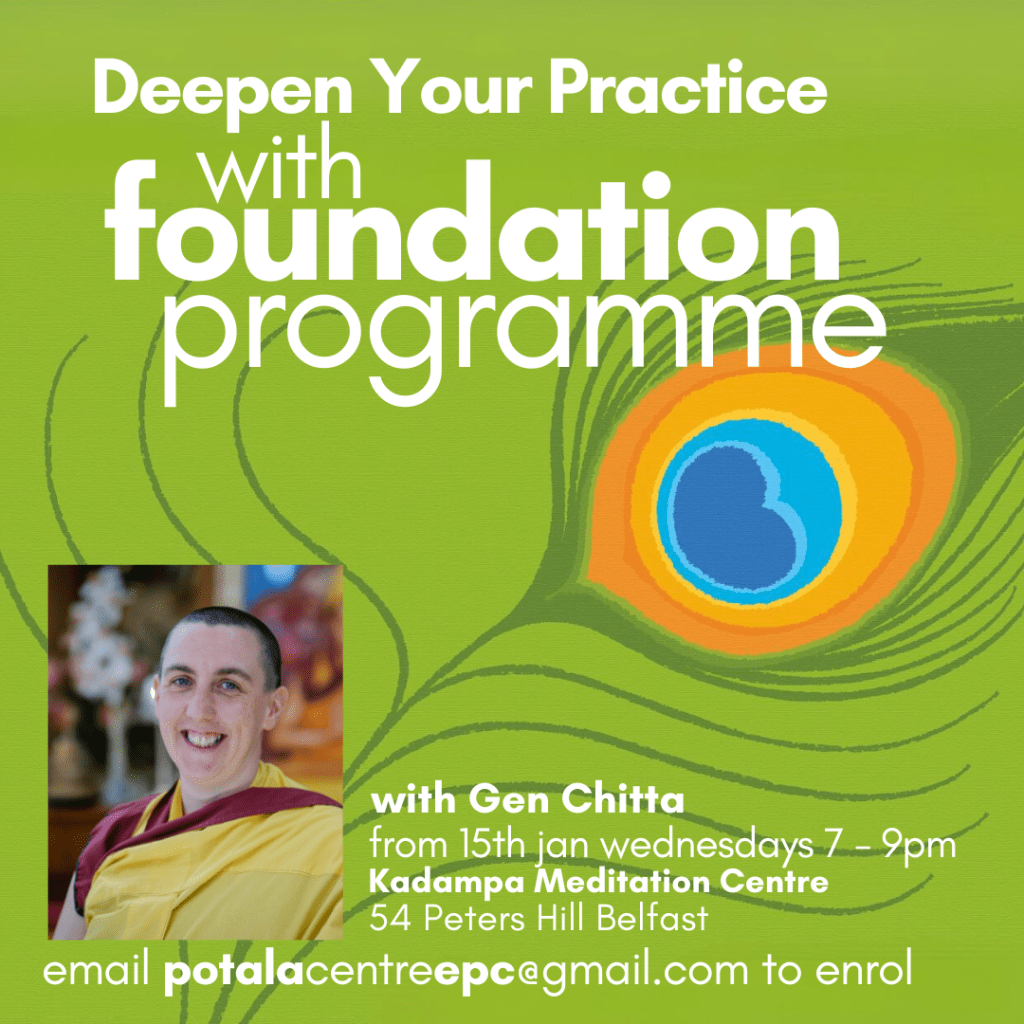 Deepen Your Practice
with
foundation
programme

with Gen Chitta
from 15th jan wednesdays 7 - 9pm
Kadampa Meditation Centre
54 Peters Hill Belfast

email potalacentreepc@gmail.com to enrol